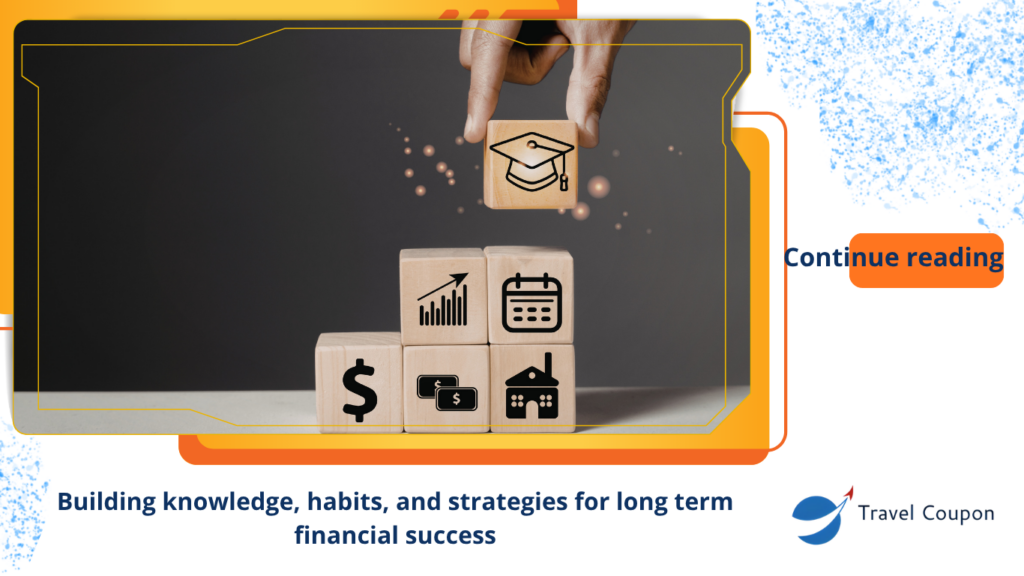 Continue reading

Building knowledge, habits, and strategies for long term financial success

Travel Coupon